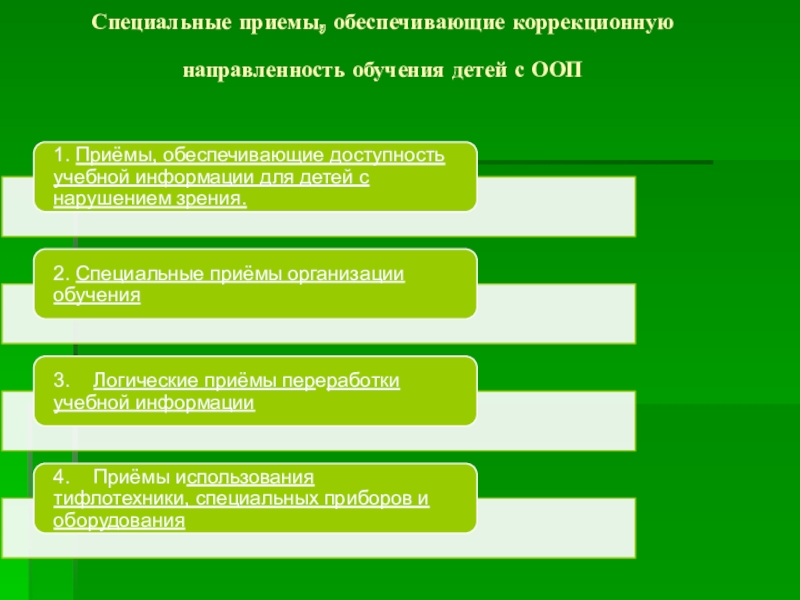 Специальные приемы, обеспечивающие коррекционную направленность обучения детей с ООП

1. Приёмы, обеспечивающие доступность учебной информации для детей с нарушением зрения.

2. Специальные приёмы организации обучения

3. Логические приёмы переработки учебной информации

4. Приёмы использования тифлотехники, специальных приборов и оборудования